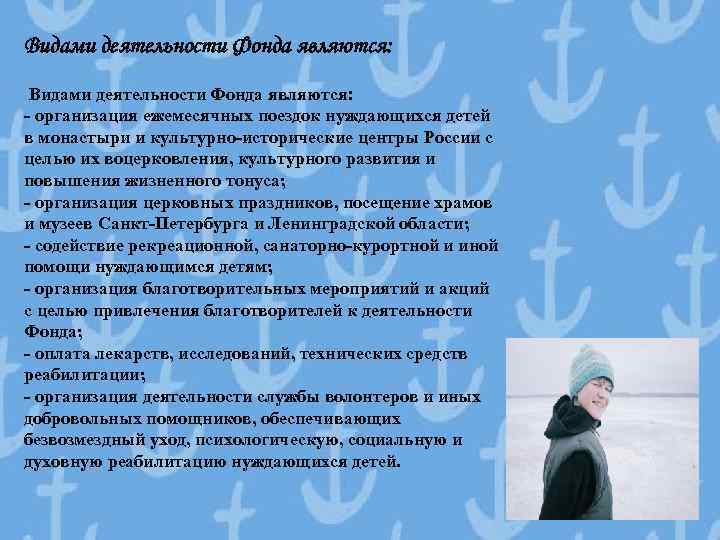 Видами деятельности Фонда являются:

Видами деятельности Фонда являются:
- организация ежемесячных поездок нуждающихся детей в монастыри и культурно-исторические центры России с целью их воцерковления, культурного развития и повышения жизненного тонуса;
- организация церковных праздников, посещение храмов и музеев Санкт-Петербурга и Ленинградской области;
- содействие рекреационной, санаторно-курортной и иной помощи нуждающимся детям;
- организация благотворительных мероприятий и акций с целью привлечения благотворителей к деятельности Фонда;
- оплата лекарств, исследований, технических средств реабилитации;
- организация деятельности службы волонтеров и иных добровольных помощников, обеспечивающих безвозмездный уход, психологическую, социальную и духовную реабилитацию нуждающихся детей.